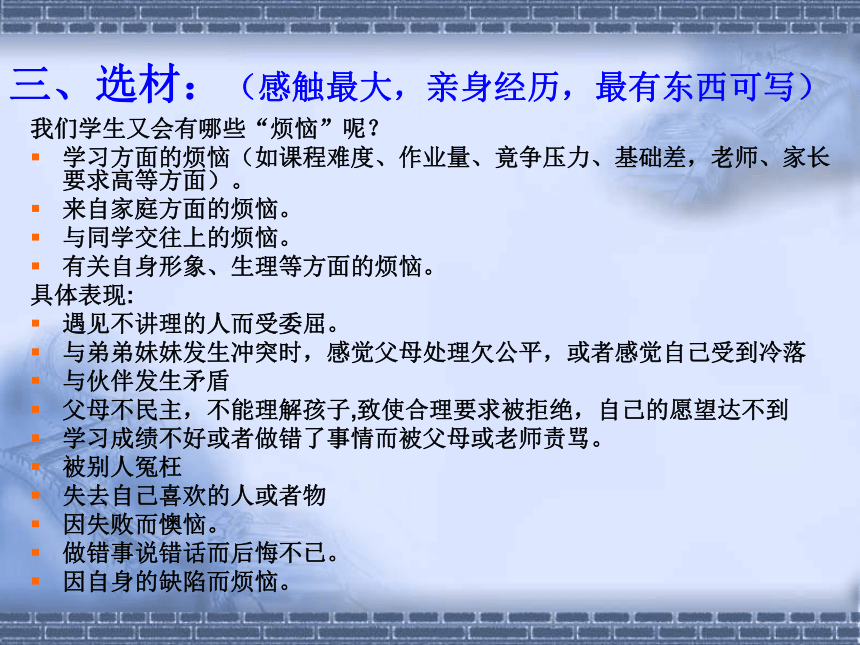 三、选材：（感触最大，亲身经历，最有东西可写）

我们学生又会有哪些“烦恼”呢？

- 学习方面的烦恼（如课程难度、作业量、竟争压力、基础差，老师、家长要求高等方面）。
- 来自家庭方面的烦恼。
- 与同学交往上的烦恼。
- 有关自身形象、生理等方面的烦恼。

具体表现:

- 遇见不讲理的人而受委屈。
- 与弟弟妹妹发生冲突时，感觉父母处理欠公平，或者感觉自己受到冷落
- 与伙伴发生矛盾
- 父母不民主，不能理解孩子,致使合理要求被拒绝，自己的愿望达不到
- 学习成绩不好或者做错了事情而被父母或老师责骂。
- 被别人冤枉
- 失去自己喜欢的人或者物
- 因失败而懊恼。
- 做错事说错话而后悔不已。
- 因自身的缺陷而烦恼。